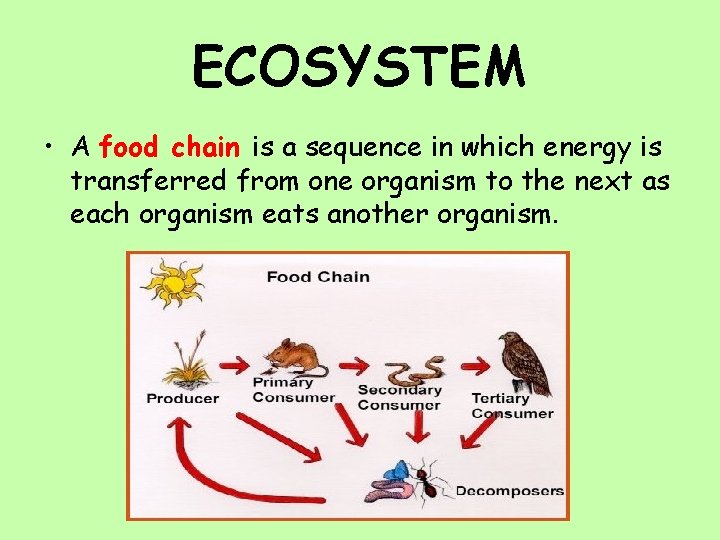 ECOSYSTEM

• A food chain is a sequence in which energy is transferred from one organism to the next as each organism eats another organism.

Food Chain

Producer

Primary Consumer

Secondary Consumer

Tertiary Consumer

Decomposers